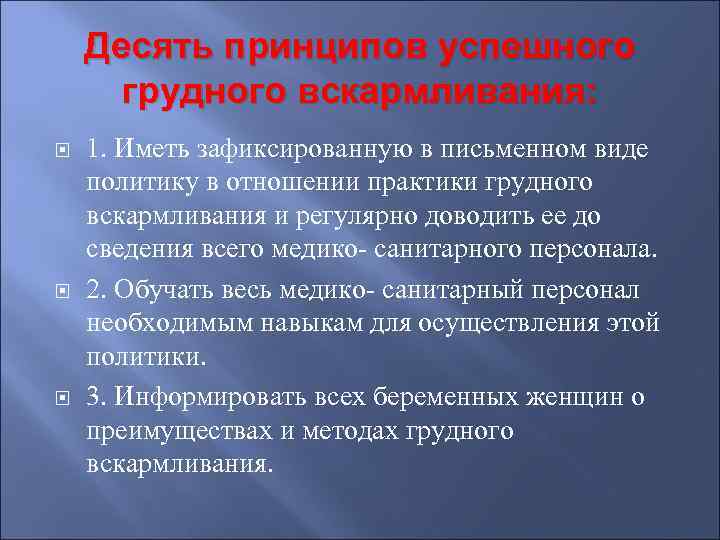 Десять принципов успешного грудного вскармливания:

1. Иметь зафиксированную в письменном виде политику в отношении практики грудного вскармливания и регулярно доводить ее до сведения всего медико- санитарного персонала.

2. Обучать весь медико- санитарный персонал необходимым навыкам для осуществления этой политики.

3. Информировать всех беременных женщин о преимуществах и методах грудного вскармливания.